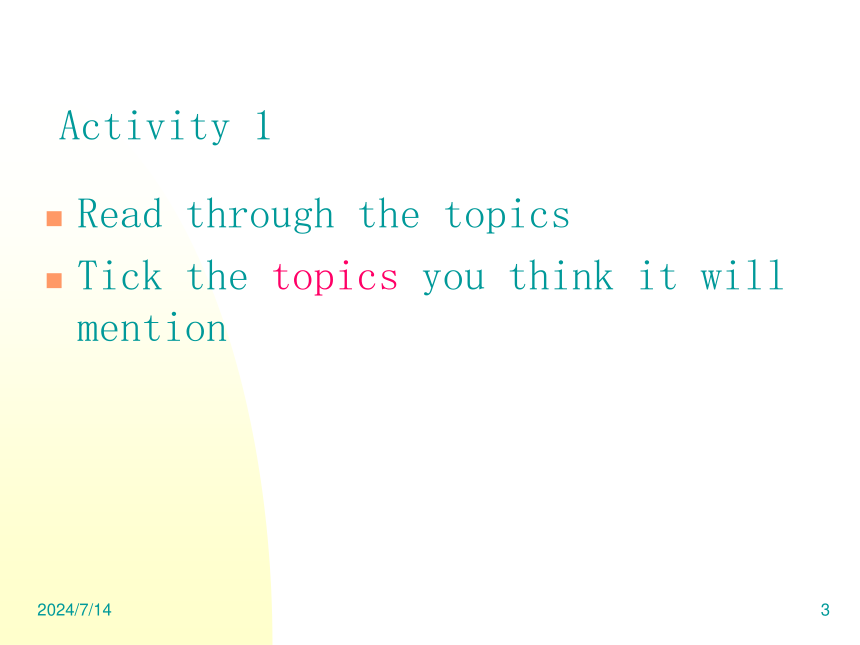 Activity 1

- Read through the topics
- Tick the topics you think it will mention

2024/7/14

3